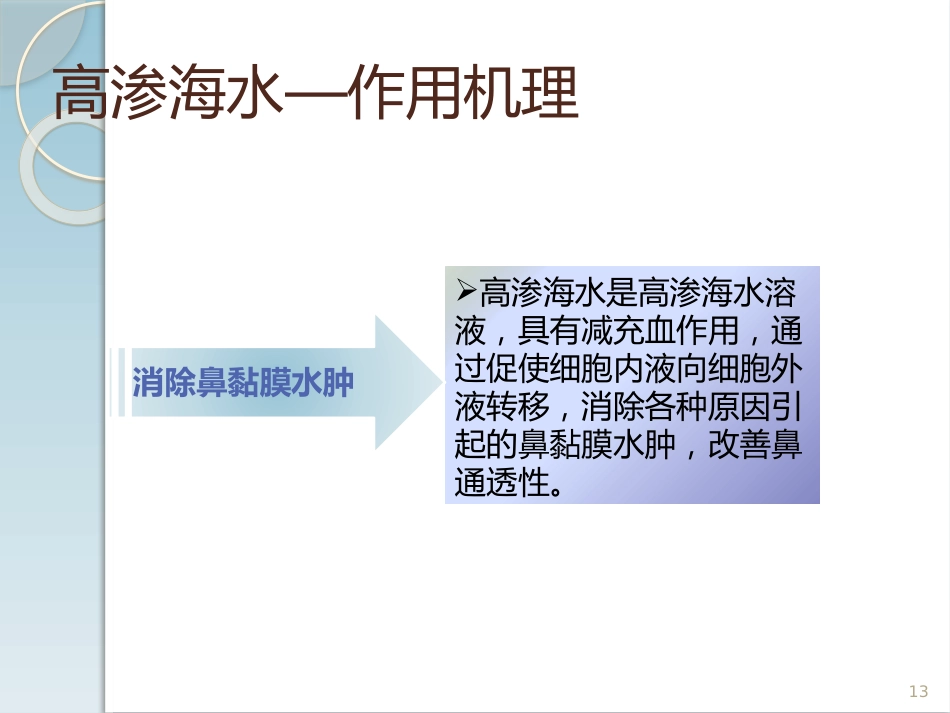 高渗海水—作用机理

消除鼻黏膜水肿

➢高渗海水是高渗海水溶液，具有减充血作用，通过促使细胞内液向细胞外液转移，消除各种原因引起的鼻黏膜水肿，改善鼻通透性。

13